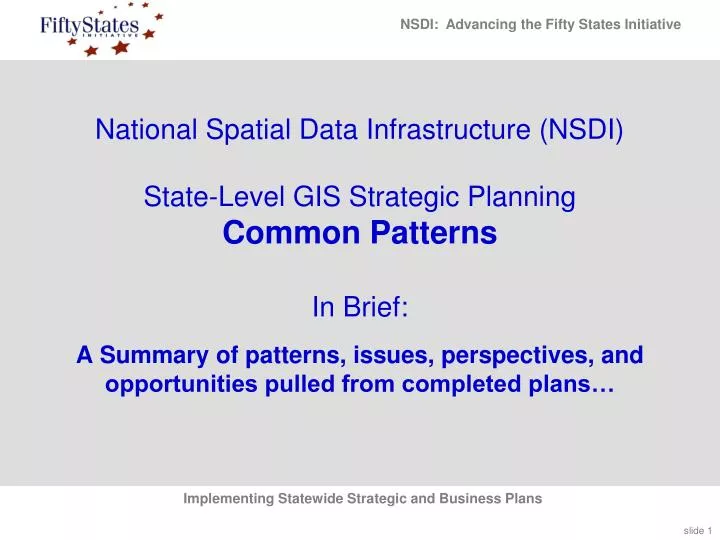 FiftyStates
INITIATIVE

NSDI: Advancing the Fifty States Initiative

National Spatial Data Infrastructure (NSDI)

State-Level GIS Strategic Planning
Common Patterns

In Brief:

A Summary of patterns, issues, perspectives, and opportunities pulled from completed plans…

Implementing Statewide Strategic and Business Plans

slide 1